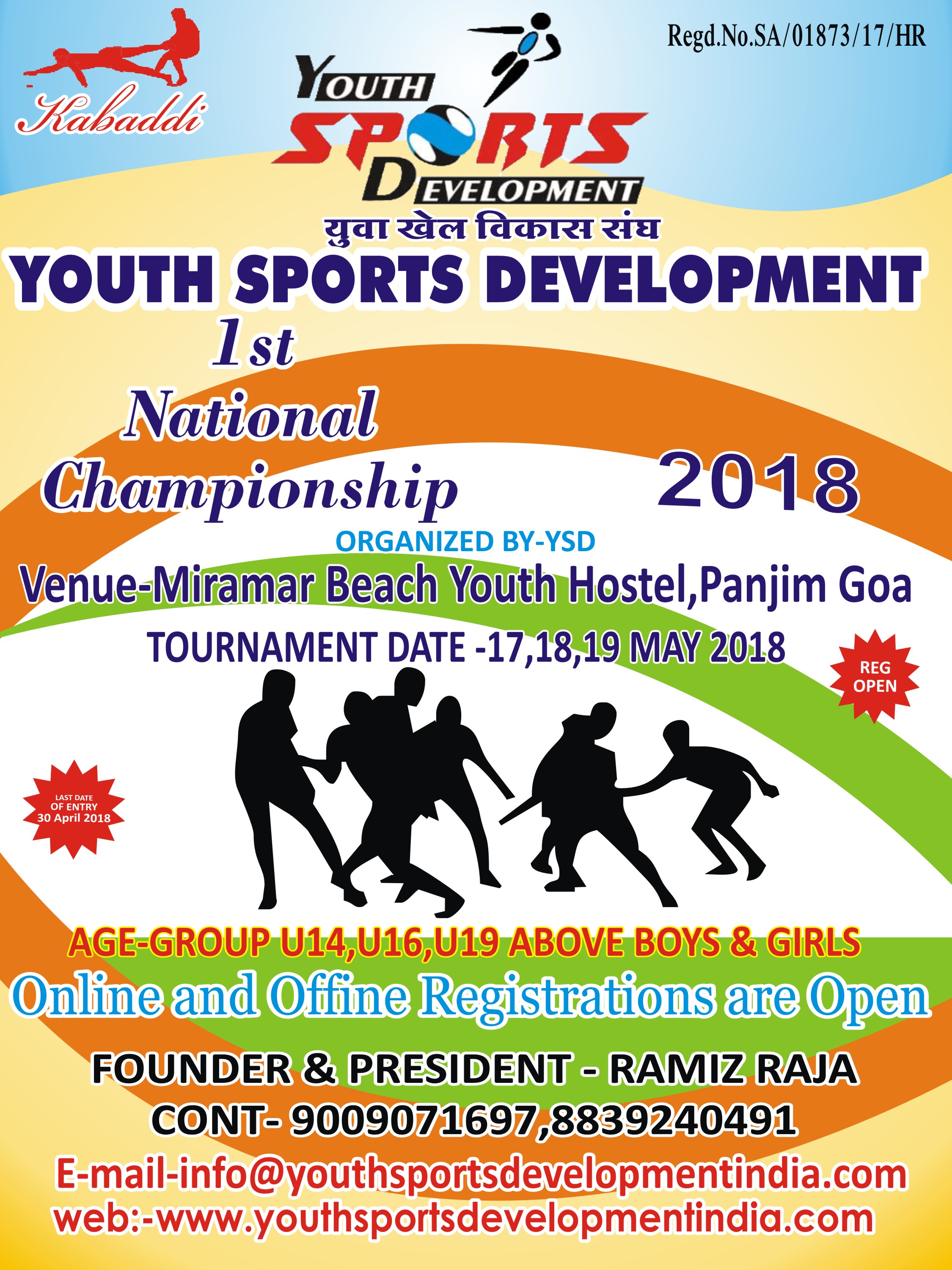 Kabaddi

YOUTH SPORTS DEVELOPMENT

Regd.No.SA/01873/17/HR

युवा खेल विकास संघ

YOUTH SPORTS DEVELOPMENT

1st National Championship 2018

ORGANIZED BY-YSD

Venue-Miramar Beach Youth Hostel,Panjim Goa

TOURNAMENT DATE -17,18,19 MAY 2018

REG OPEN

LAST DATE OF ENTRY 30 April 2018

AGE-GROUP U14,U16,U19 ABOVE BOYS & GIRLS

Online and Offine Registrations are Open

FOUNDER & PRESIDENT - RAMIZ RAJA

CONT- 9009071697,8839240491

E-mail-info@youthsportsdevelopmentindia.com

web:-www.youthsportsdevelopmentindia.com